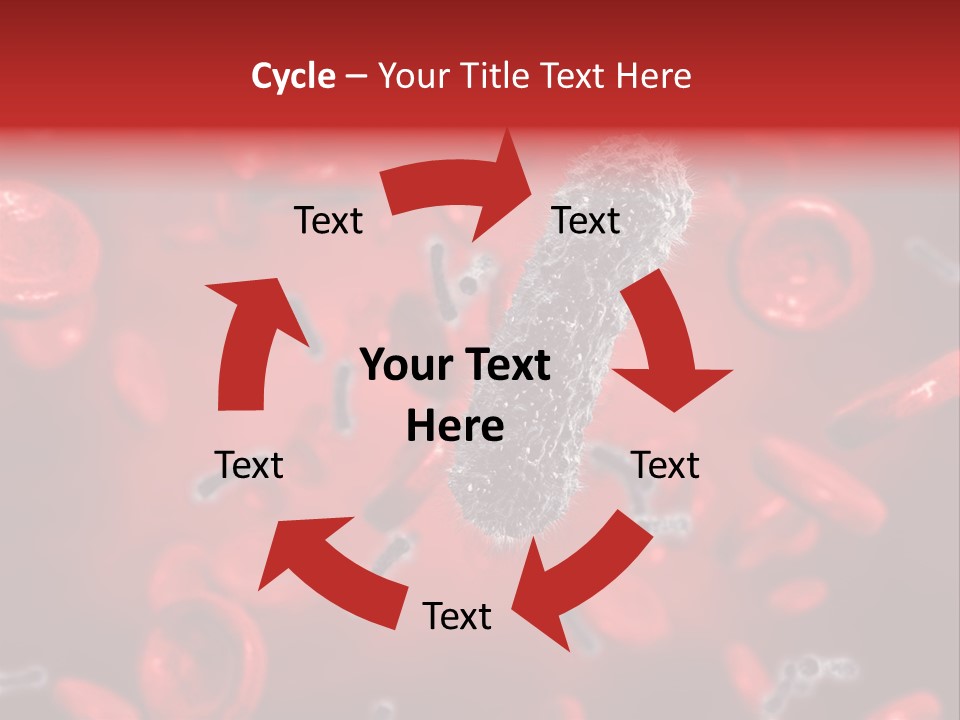 Cycle – Your Title Text Here

Text

Text

Your Text Here

Text

Text

Text